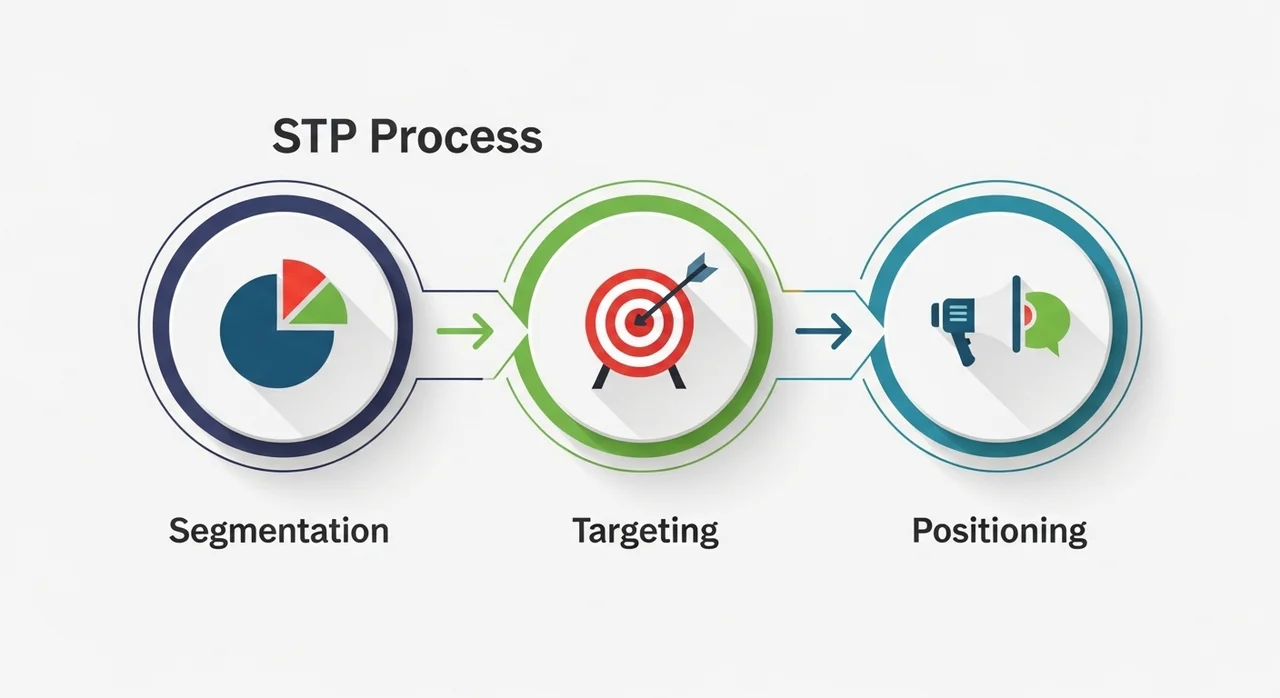 STP Process

Segmentation

Targeting

Positioning